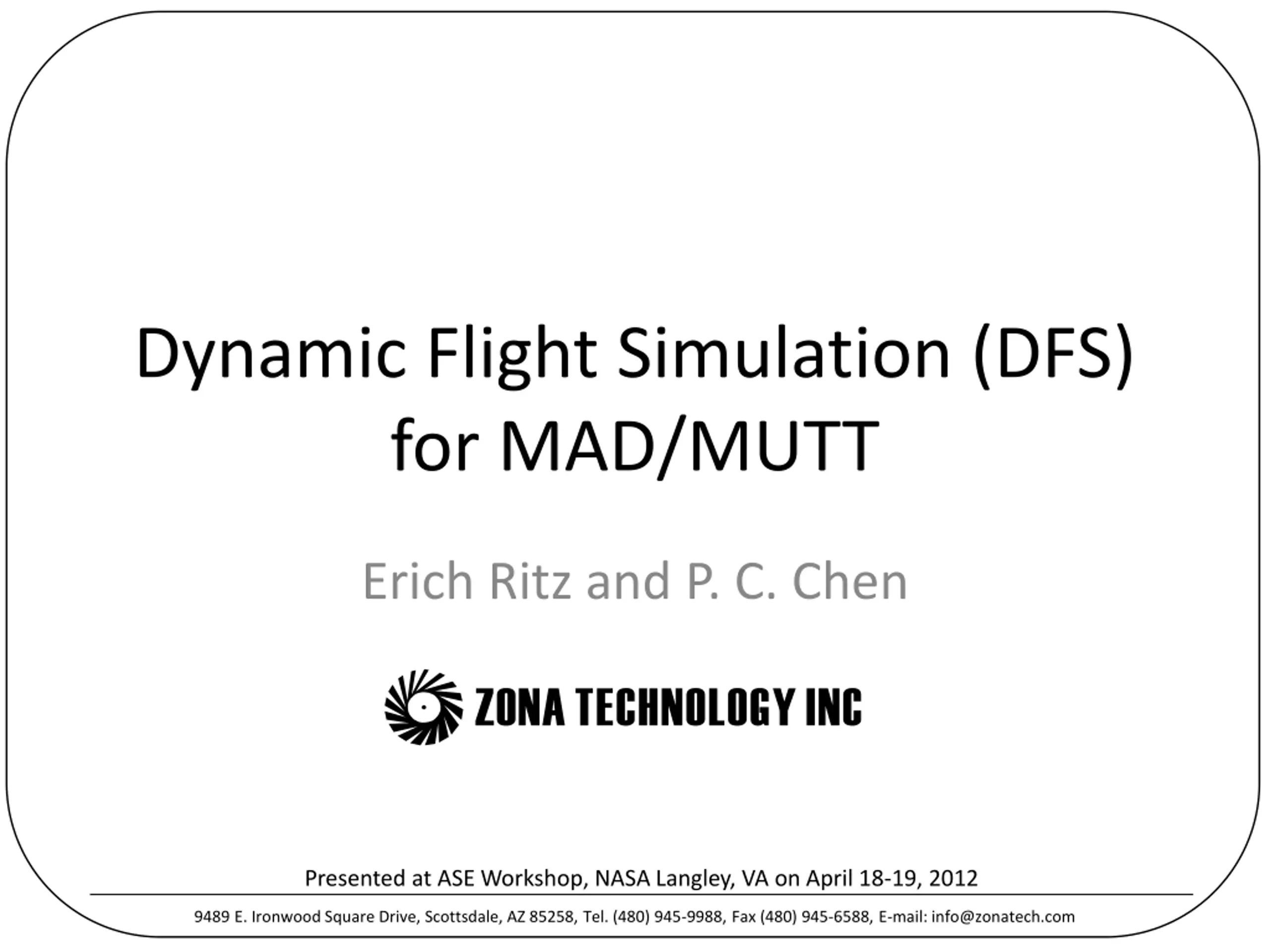 Dynamic Flight Simulation (DFS) for MAD/MUTT

Erich Ritz and P. C. Chen

ZONA TECHNOLOGY INC

Presented at ASE Workshop, NASA Langley, VA on April 18-19, 2012

9489 E. Ironwood Square Drive, Scottsdale, AZ 85258, Tel. (480) 945-9988, Fax (480) 945-6588, E-mail: info@zonatech.com